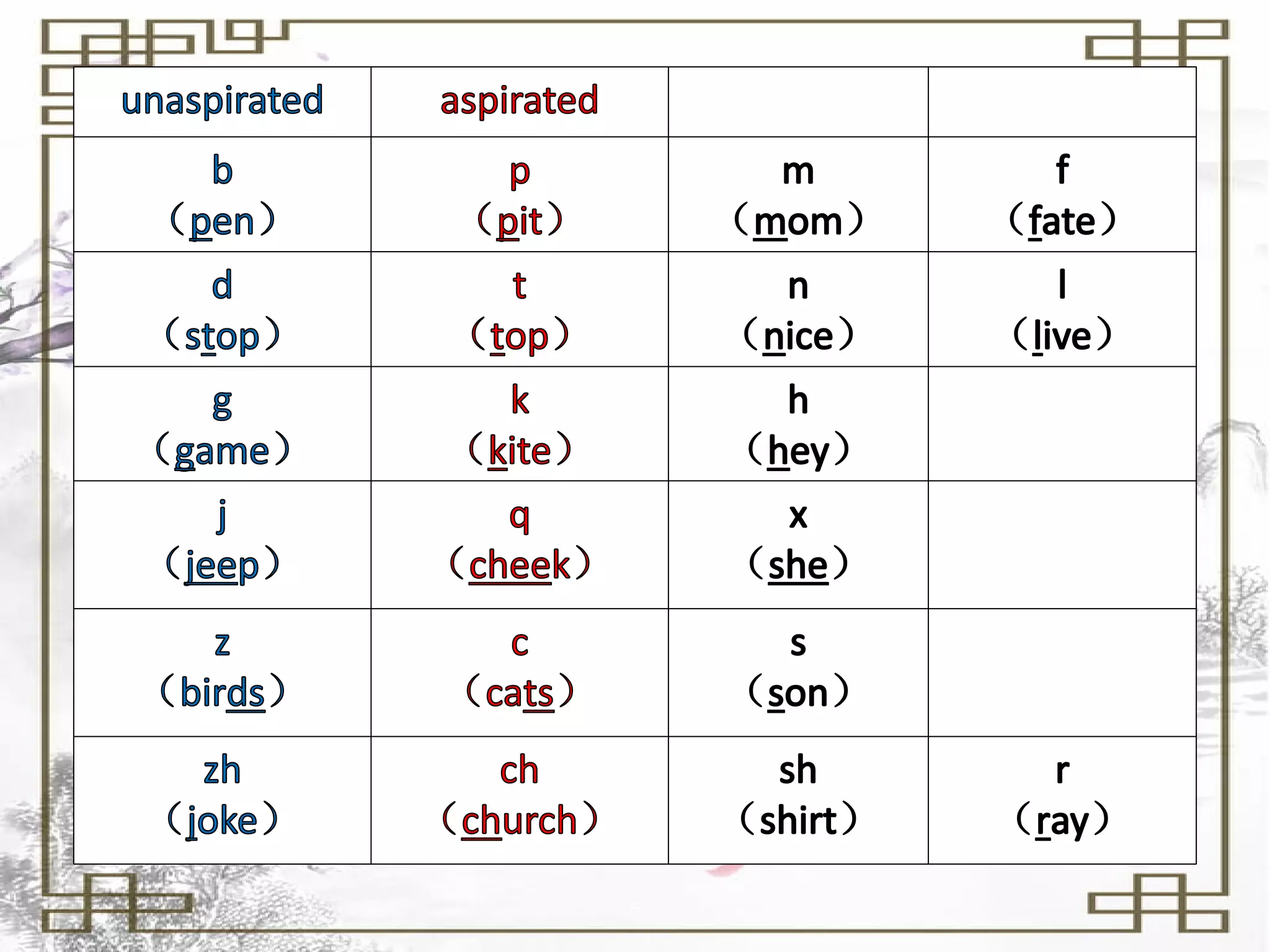 | unaspirated | aspirated | | |
|---|---|---|---|
| b （pen） | p （pit） | m （mom） | f （fate） |
| d （stop） | t （top） | n （nice） | l （live） |
| g （game） | k （kite） | h （hey） | |
| j （jeep） | q （cheek） | x （she） | |
| z （birds） | c （cats） | s （son） | |
| zh （joke） | ch （church） | sh （shirt） | r （ray） |